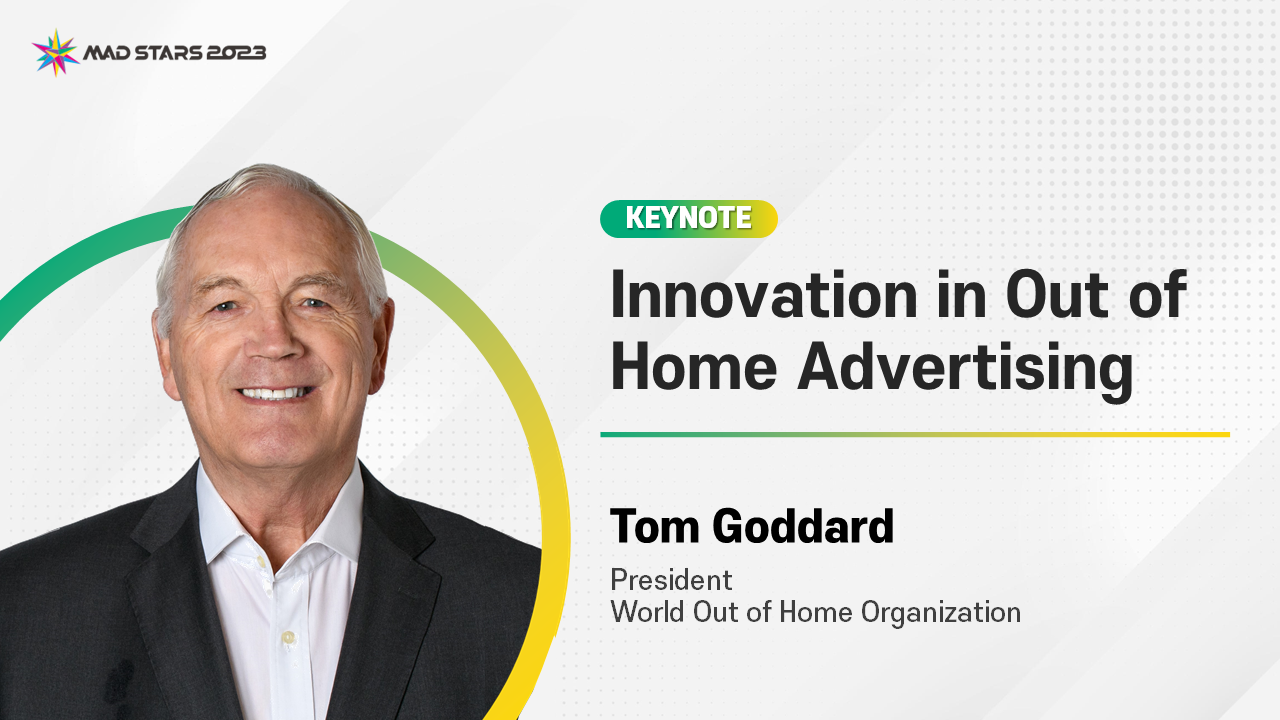 MAD STARS 2023

KEYNOTE

Innovation in Out of Home Advertising

Tom Goddard

President
World Out of Home Organization